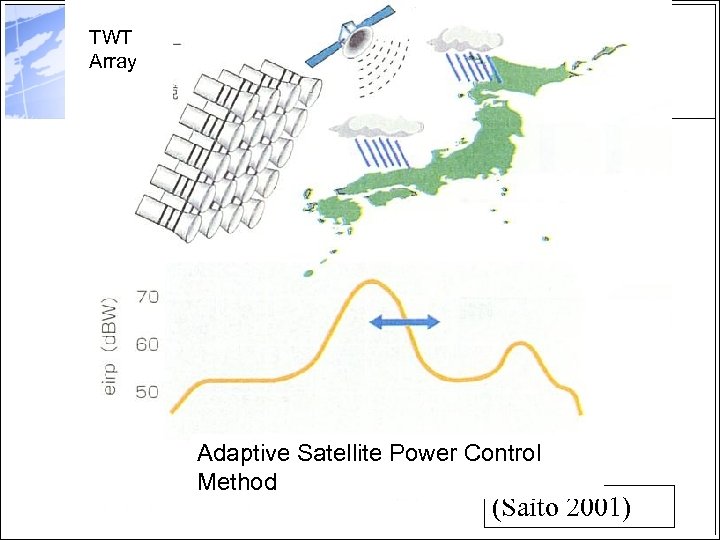 TWT
Array

eirp (dBW)

70

60

50

Adaptive Satellite Power Control Method

(Saito 2001)